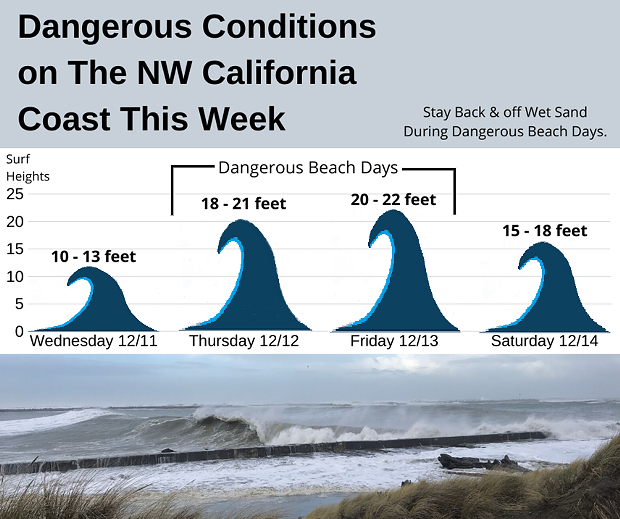 Dangerous Conditions on The NW California Coast This Week

Stay Back & off Wet Sand During Dangerous Beach Days.

Surf Heights

Dangerous Beach Days

25
20
15
10
5
0

10 - 13 feet
18 - 21 feet
20 - 22 feet
15 - 18 feet

Wednesday 12/11
Thursday 12/12
Friday 12/13
Saturday 12/14